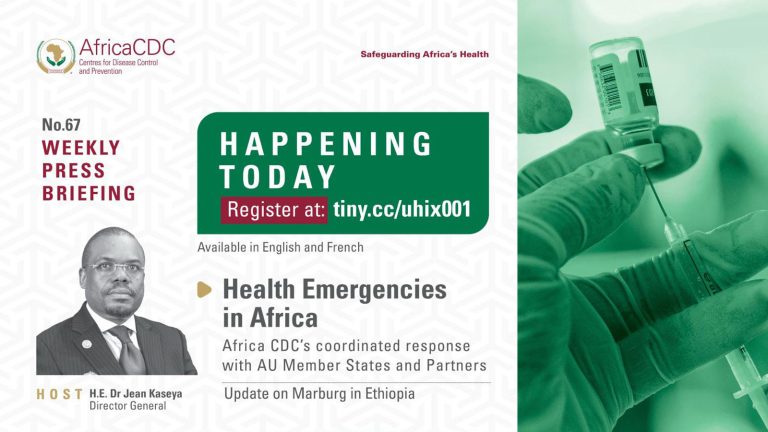 AfricaCDC
Centres for Disease Control and Prevention

Safeguarding Africa's Health

No.67
WEEKLY PRESS BRIEFING

HAPPENING TODAY
Register at: tiny.cc/uhix001

Available in English and French

Health Emergencies in Africa
Africa CDC's coordinated response with AU Member States and Partners

Update on Marburg in Ethiopia

HOST H.E. Dr Jean Kaseya
Director General